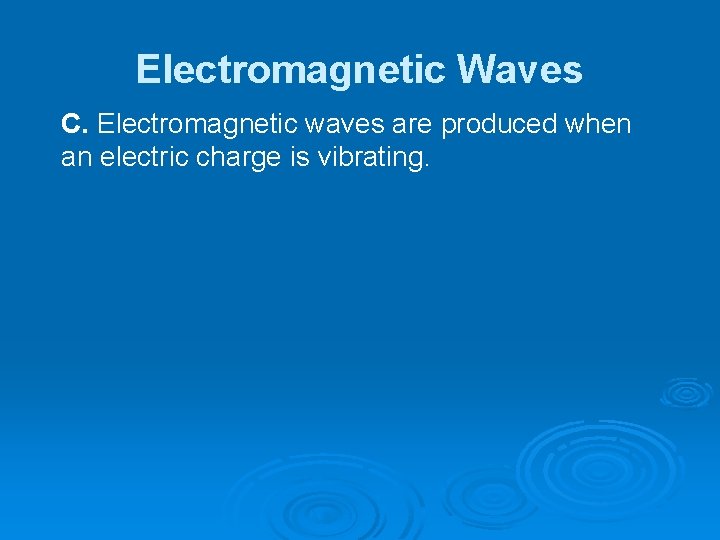 Electromagnetic Waves

C. Electromagnetic waves are produced when an electric charge is vibrating.